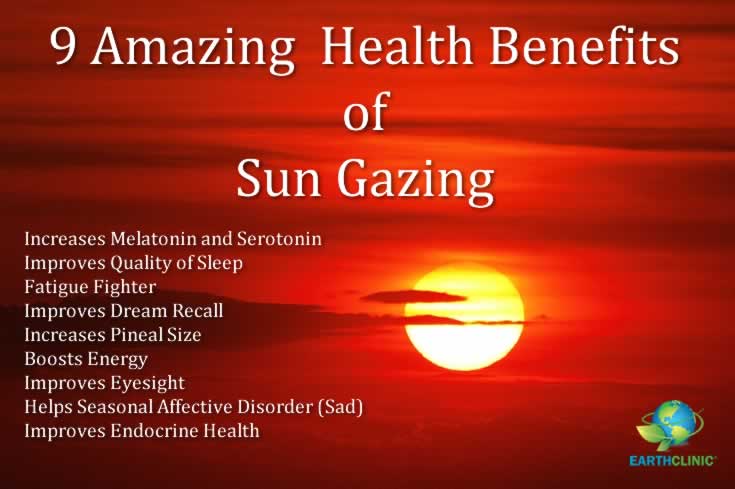 9 Amazing Health Benefits of Sun Gazing

Increases Melatonin and Serotonin
Improves Quality of Sleep
Fatigue Fighter
Improves Dream Recall
Increases Pineal Size
Boosts Energy
Improves Eyesight
Helps Seasonal Affective Disorder (Sad)
Improves Endocrine Health

EARTHCLINIC